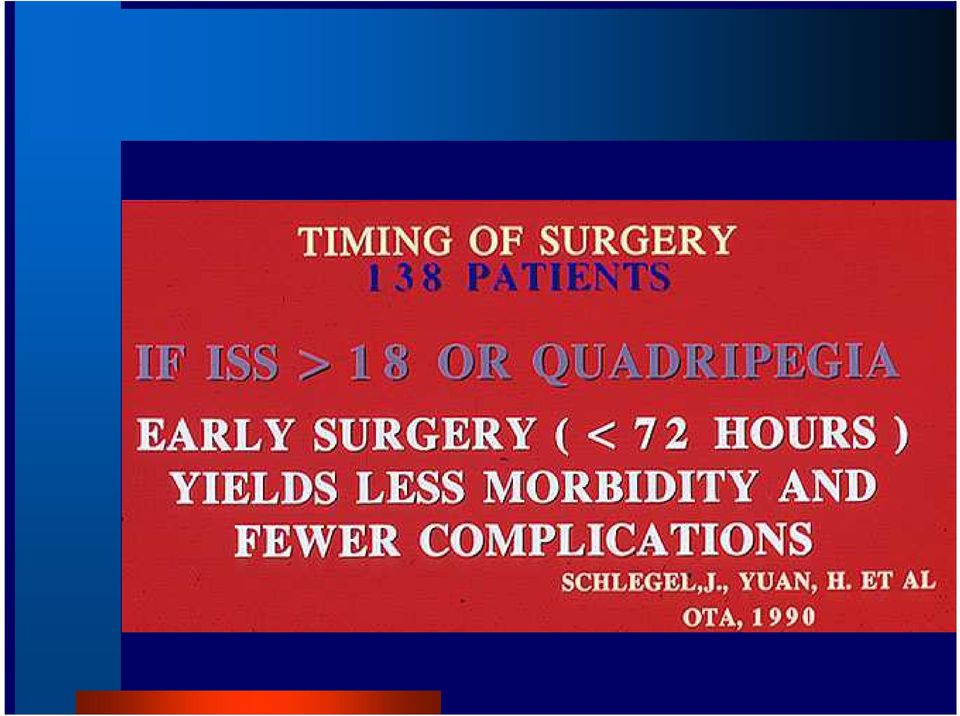 TIMING OF SURGERY
138 PATIENTS

IF ISS > 18 OR QUADRIPEGIA

EARLY SURGERY ( < 72 HOURS ) YIELDS LESS MORBIDITY AND FEWER COMPLICATIONS

SCHLEGEL,J., YUAN, H. ET AL
OTA, 1990